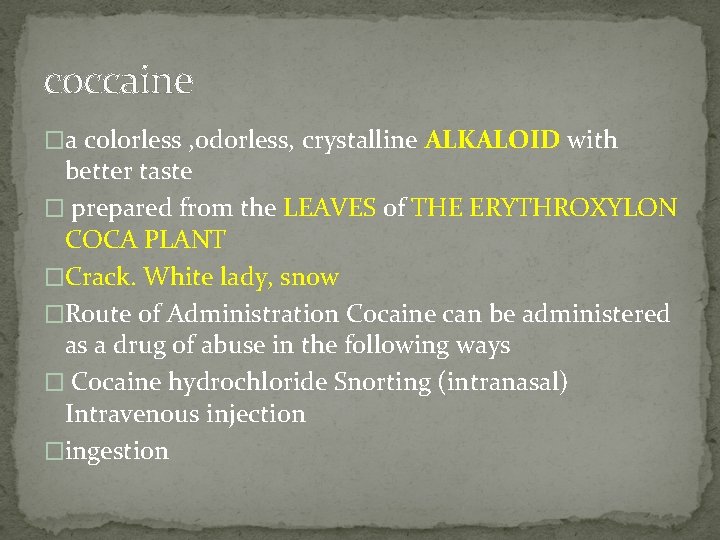 coccaine

□a colorless ,odorless, crystalline ALKALOID with better taste

□ prepared from the LEAVES of THE ERYTHROXYLON COCA PLANT

□Crack. White lady, snow

□Route of Administration Cocaine can be administered as a drug of abuse in the following ways

□ Cocaine hydrochloride Snorting (intranasal) Intravenous injection

□ingestion